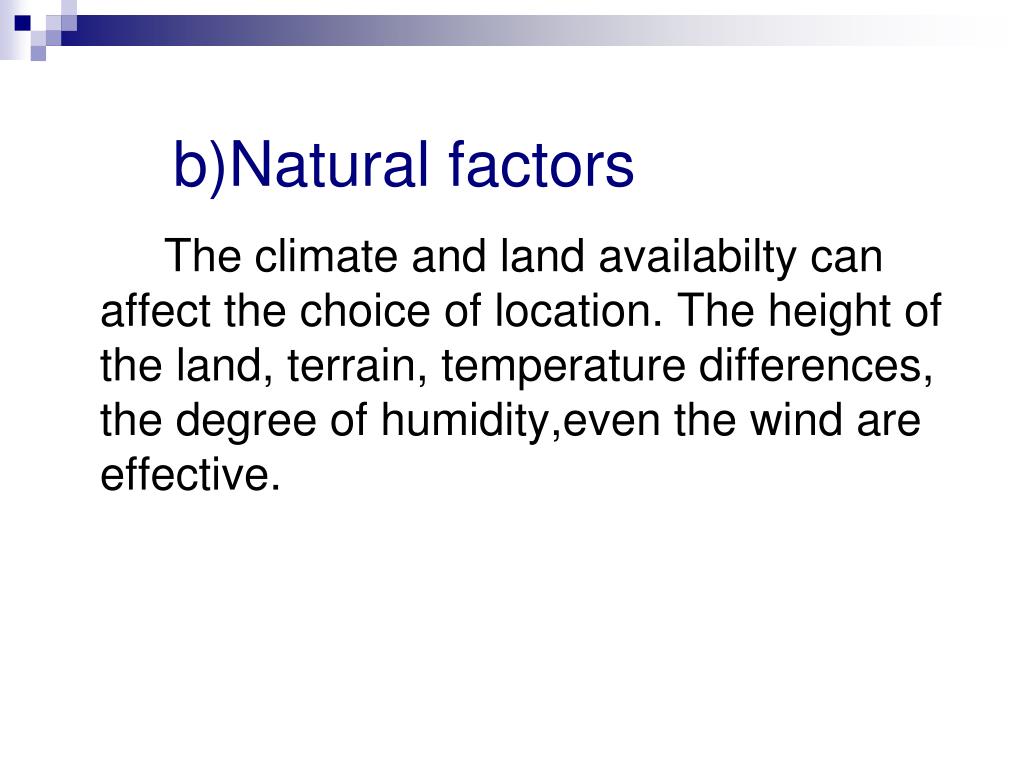 b)Natural factors

The climate and land availabilty can affect the choice of location. The height of the land, terrain, temperature differences, the degree of humidity,even the wind are effective.